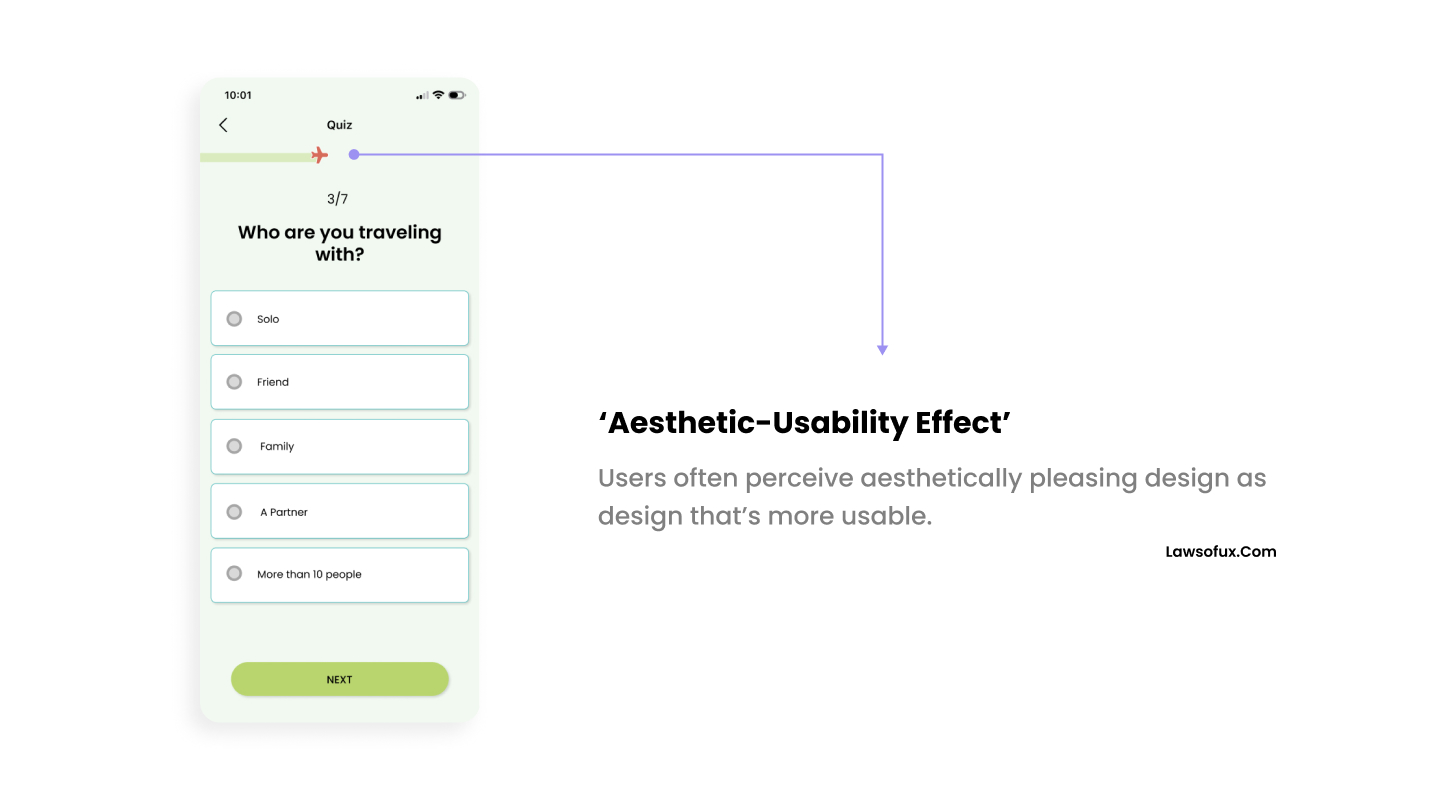 10:01

Quiz

3/7

Who are you traveling with?

Solo

Friend

Family

A Partner

More than 10 people

NEXT

‘Aesthetic-Usability Effect’

Users often perceive aesthetically pleasing design as design that’s more usable.

Lawsofux.Com